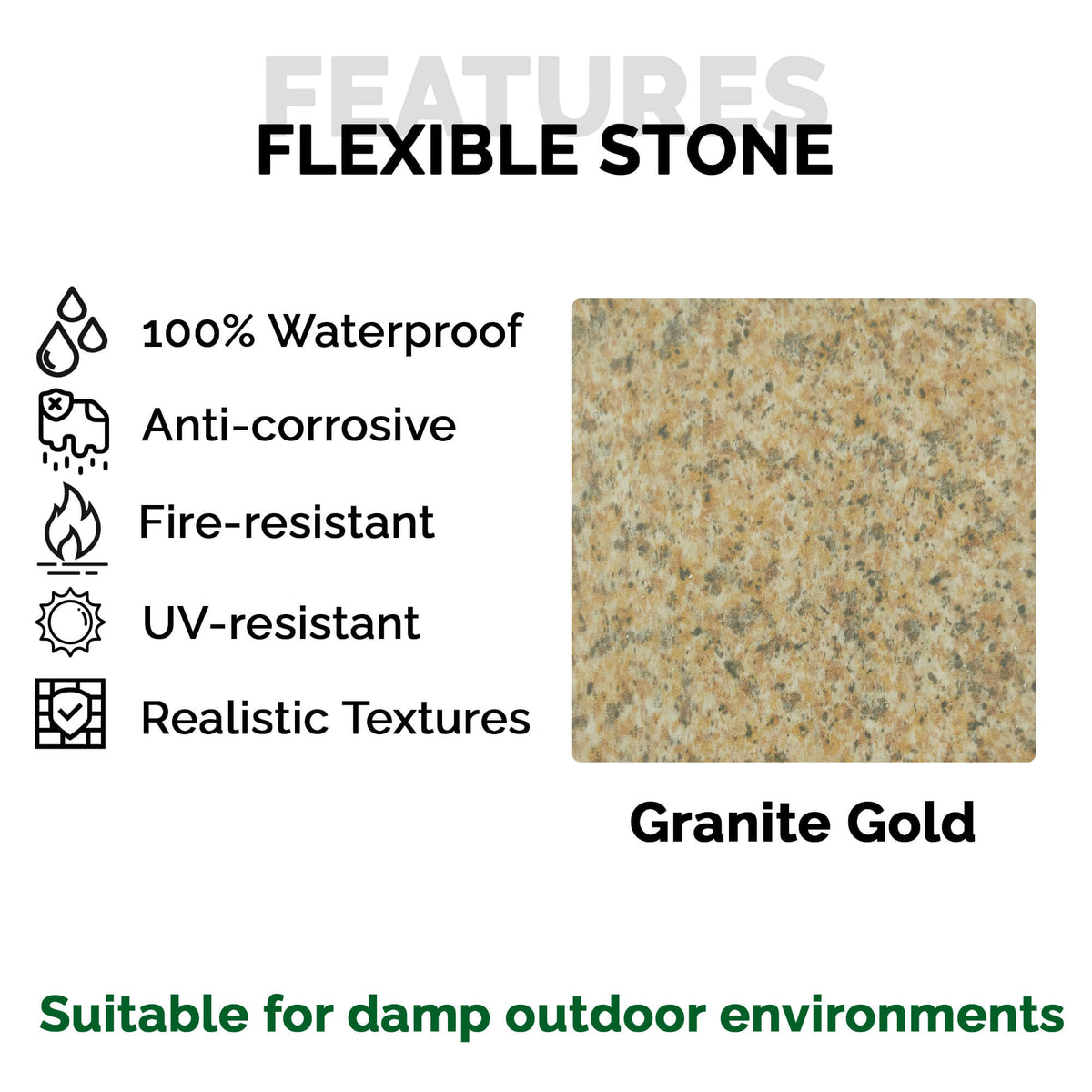 FEATURES
FLEXIBLE STONE

100% Waterproof
Anti-corrosive
Fire-resistant
UV-resistant
Realistic Textures

Granite Gold

Suitable for damp outdoor environments